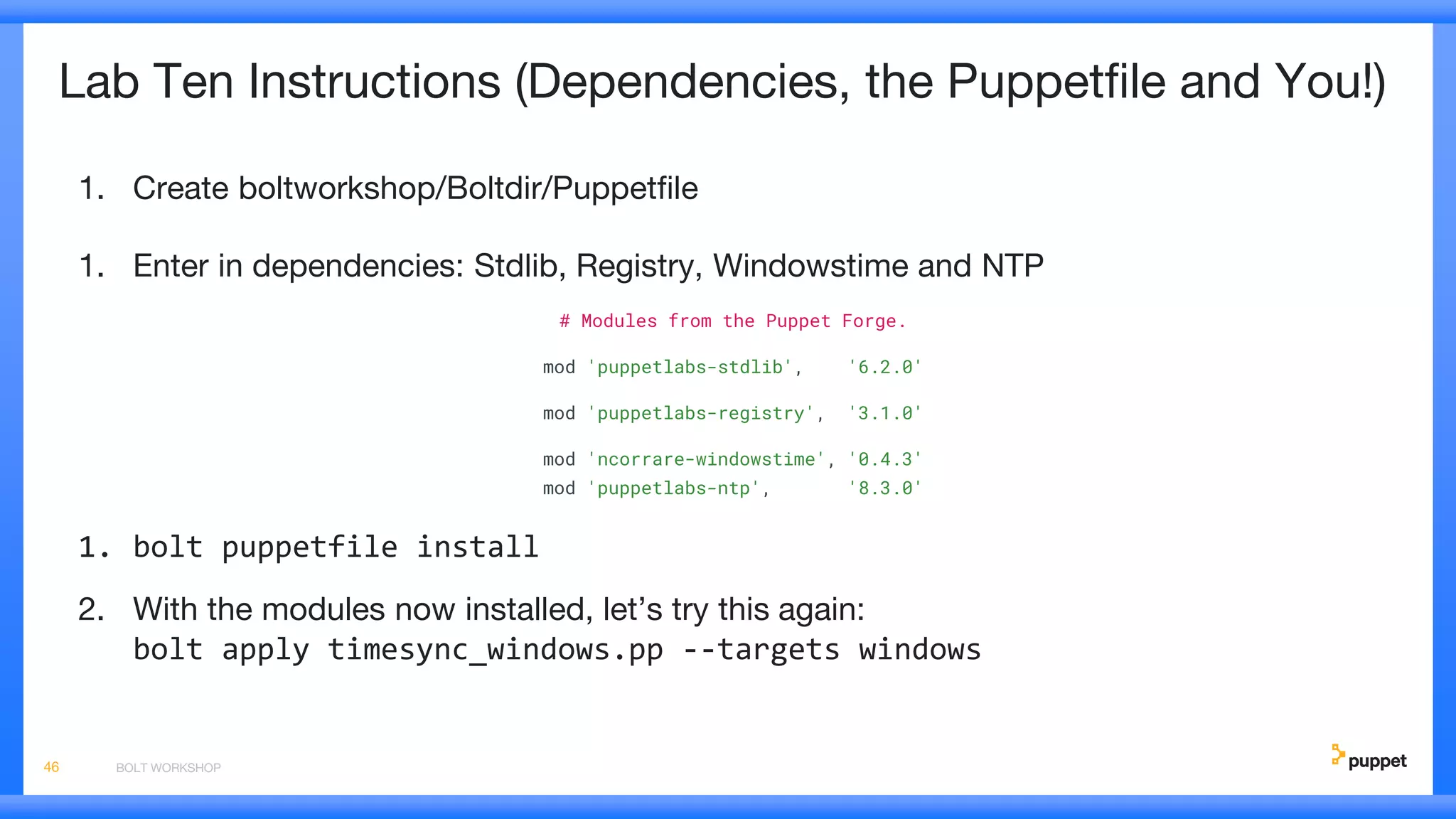 Lab Ten Instructions (Dependencies, the Puppetfile and You!)

1. Create boltworkshop/Boltdir/Puppetfile

1. Enter in dependencies: Stdlib, Registry, Windowstime and NTP

# Modules from the Puppet Forge.

mod 'puppetlabs-stdlib', '6.2.0'

mod 'puppetlabs-registry', '3.1.0'

mod 'ncorrare-windowstime', '0.4.3'
mod 'puppetlabs-ntp', '8.3.0'

1. bolt puppetfile install

2. With the modules now installed, let's try this again:
bolt apply timesync_windows.pp --targets windows

46 BOLT WORKSHOP

puppet